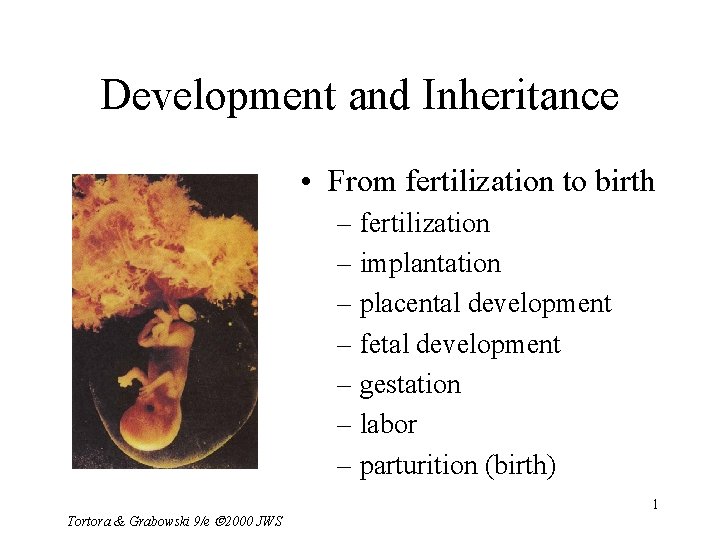 Development and Inheritance

• From fertilization to birth
 – fertilization
 – implantation
 – placental development
 – fetal development
 – gestation
 – labor
 – parturition (birth)

1

Tortora & Grabowski 9/e ©2000 JWS